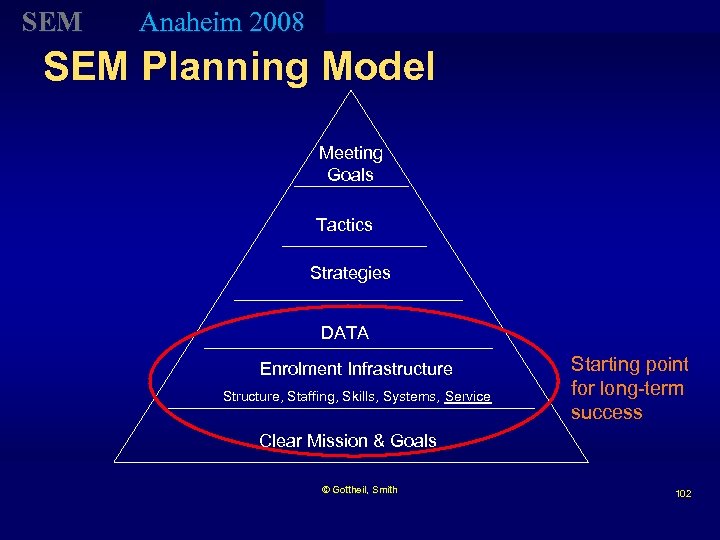 SEM Anaheim 2008

SEM Planning Model

Meeting Goals

Tactics

Strategies

DATA

Enrolment Infrastructure

Structure, Staffing, Skills, Systems, Service

Clear Mission & Goals

Starting point for long-term success

© Gottheil, Smith

102